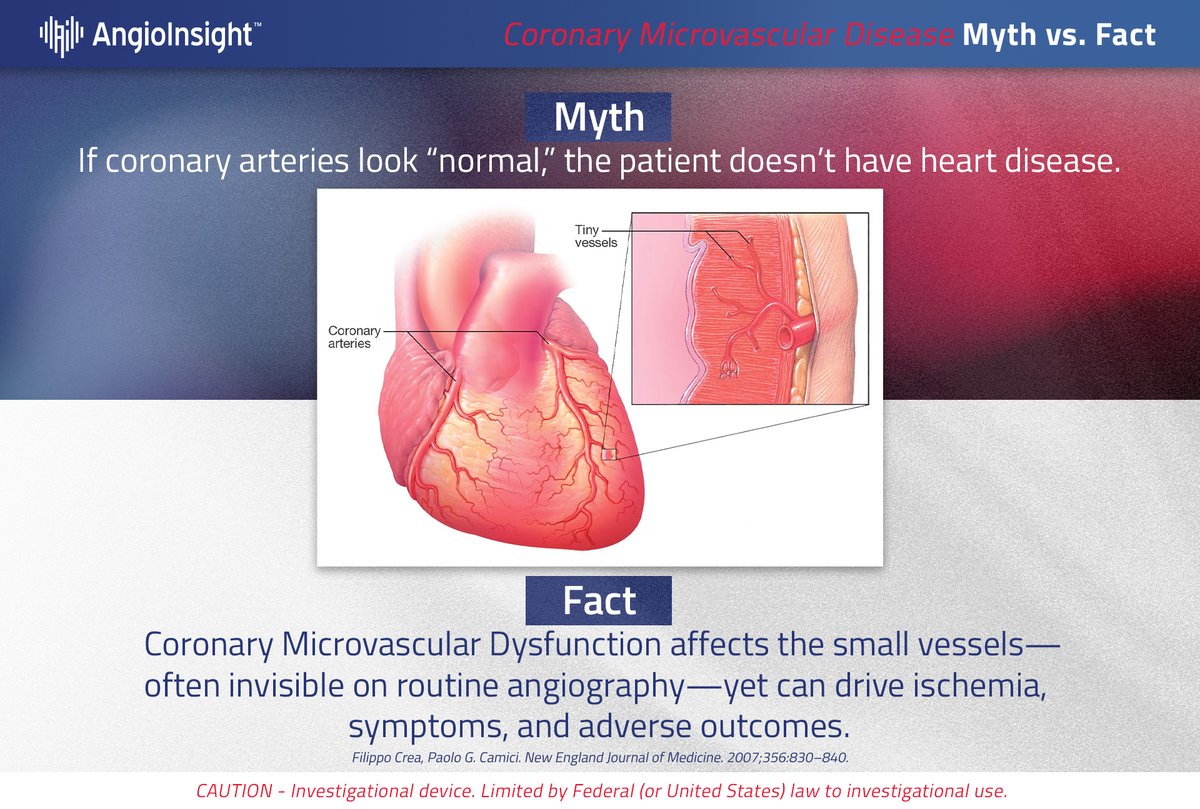 AngioInsight™

Coronary Microvascular Disease Myth vs. Fact

Myth

If coronary arteries look “normal,” the patient doesn’t have heart disease.

Tiny vessels

Coronary arteries

Fact

Coronary Microvascular Dysfunction affects the small vessels—often invisible on routine angiography—yet can drive ischemia, symptoms, and adverse outcomes.

Filippo Crea, Paolo G. Camici. New England Journal of Medicine. 2007;356:830–840.

CAUTION - Investigational device. Limited by Federal (or United States) law to investigational use.